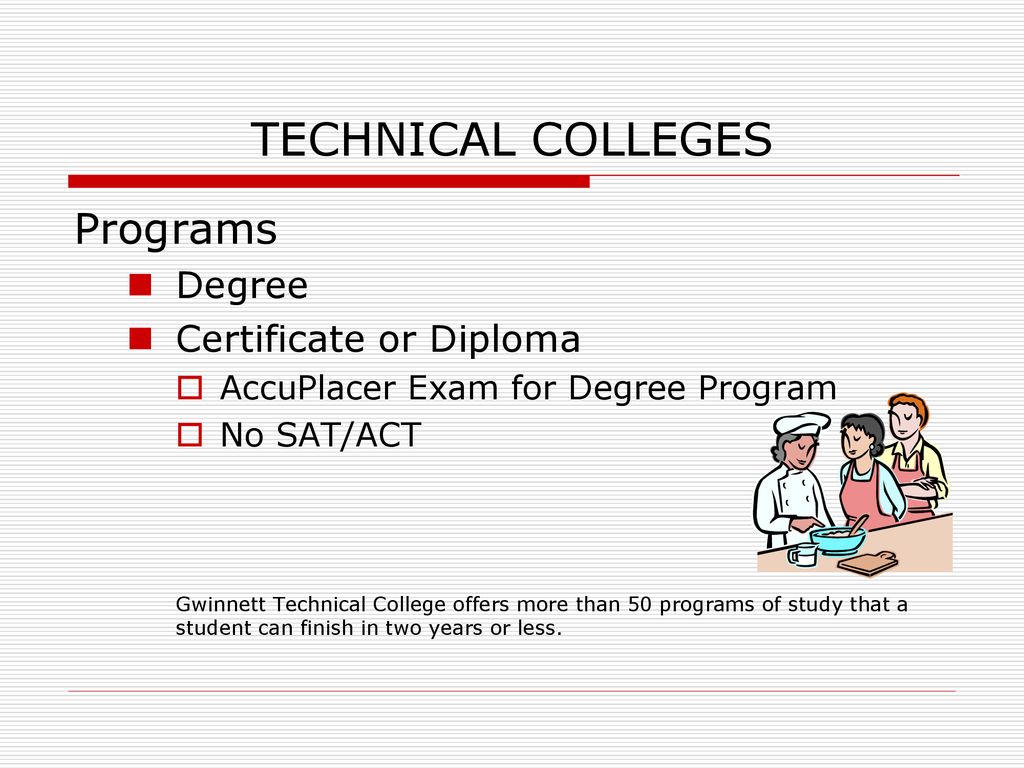 TECHNICAL COLLEGES

Programs

Degree

Certificate or Diploma

AccuPlacer Exam for Degree Program

No SAT/ACT

Gwinnett Technical College offers more than 50 programs of study that a student can finish in two years or less.